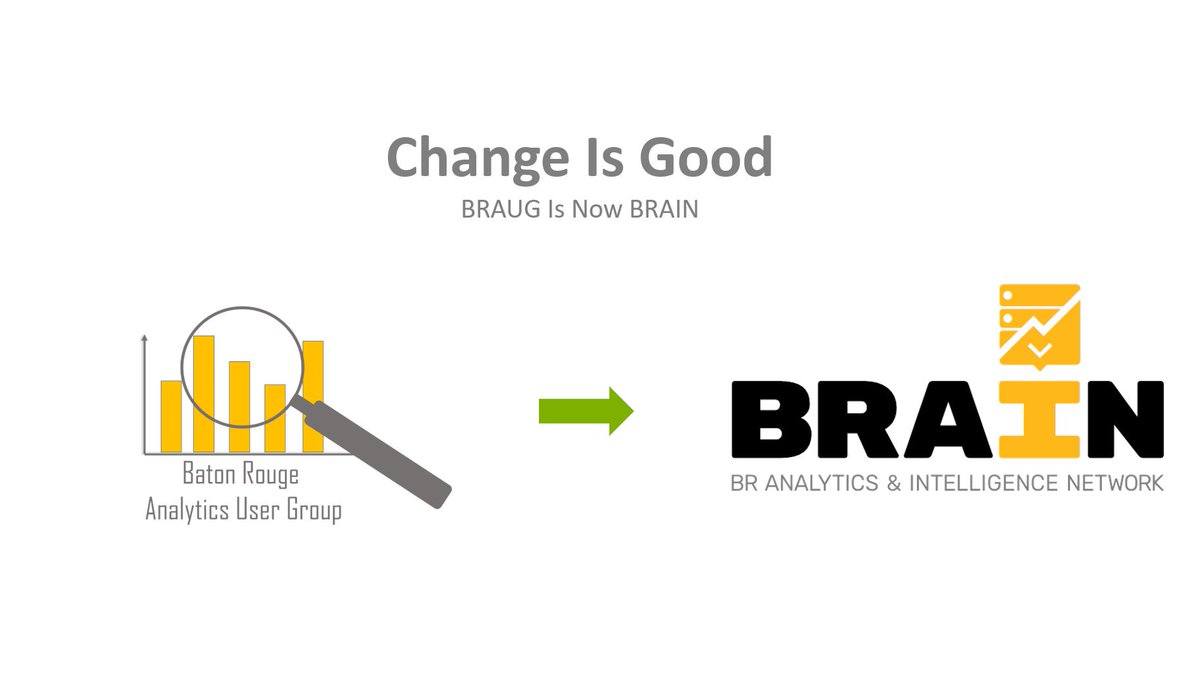 Change Is Good

BRAUG Is Now BRAIN

Baton Rouge
Analytics User Group

BRAIN
BR ANALYTICS & INTELLIGENCE NETWORK